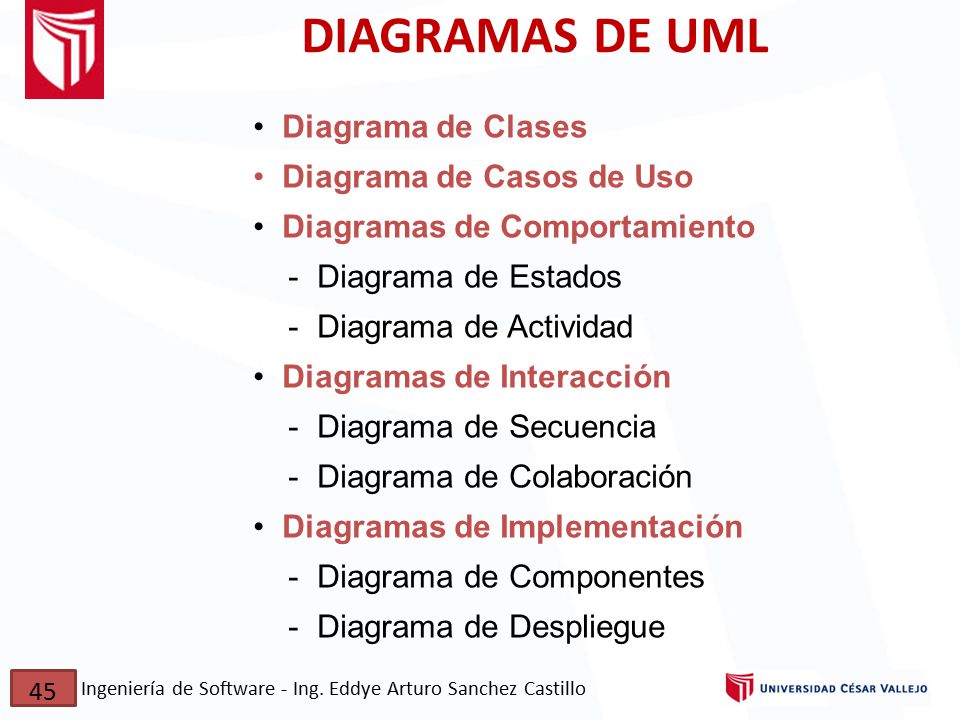 DIAGRAMAS DE UML

• Diagrama de Clases
• Diagrama de Casos de Uso
• Diagramas de Comportamiento
- Diagrama de Estados
- Diagrama de Actividad
• Diagramas de Interacción
- Diagrama de Secuencia
- Diagrama de Colaboración
• Diagramas de Implementación
- Diagrama de Componentes
- Diagrama de Despliegue

45 Ingeniería de Software - Ing. Eddye Arturo Sanchez Castillo

UNIVERSIDAD CÉSAR VALLEJO